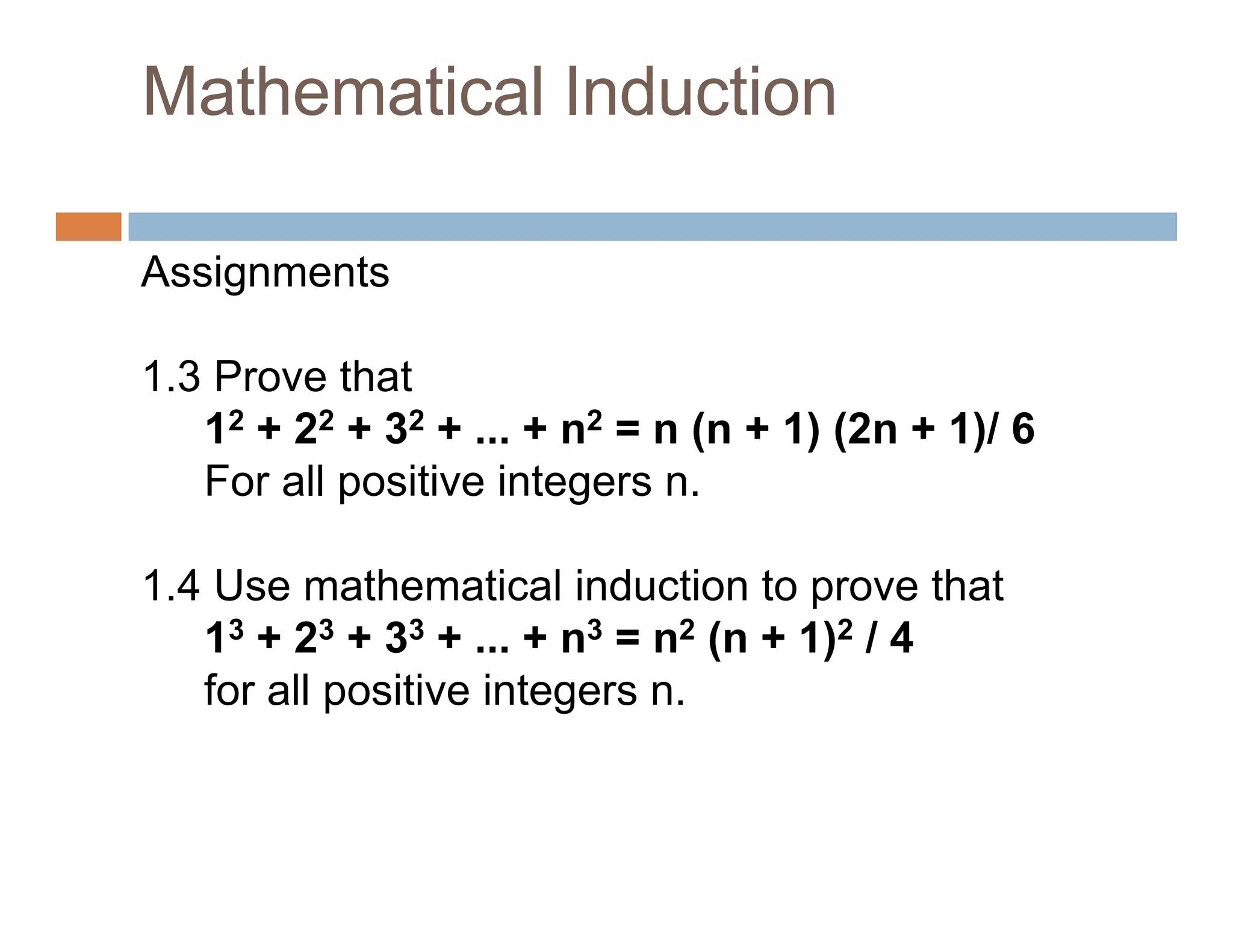 Mathematical Induction

Assignments

1.3 Prove that
$1^2 + 2^2 + 3^2 + ... + n^2 = n (n + 1) (2n + 1)/ 6$
For all positive integers n.

1.4 Use mathematical induction to prove that
$1^3 + 2^3 + 3^3 + ... + n^3 = n^2 (n + 1)^2 / 4$
for all positive integers n.